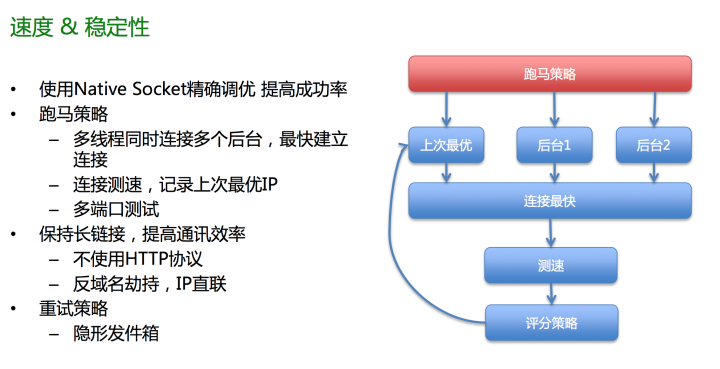 速度 & 稳定性

• 使用Native Socket精确调优 提高成功率
• 跑马策略
  – 多线程同时连接多个后台，最快建立连接
  – 连接测速，记录上次最优IP
  – 多端口测试
• 保持长链接，提高通讯效率
  – 不使用HTTP协议
  – 反域名劫持，IP直联
• 重试策略
  – 隐形发件箱

跑马策略

上次最优

后台1

后台2

连接最快

测速

评分策略